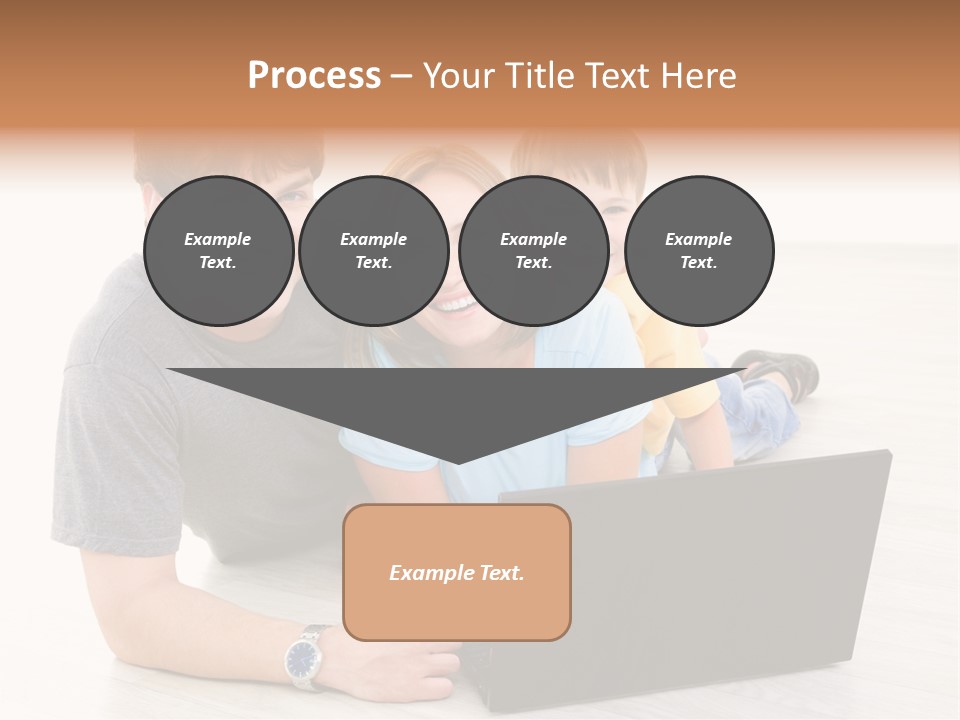 Process – Your Title Text Here

Example Text.

Example Text.

Example Text.

Example Text.

Example Text.